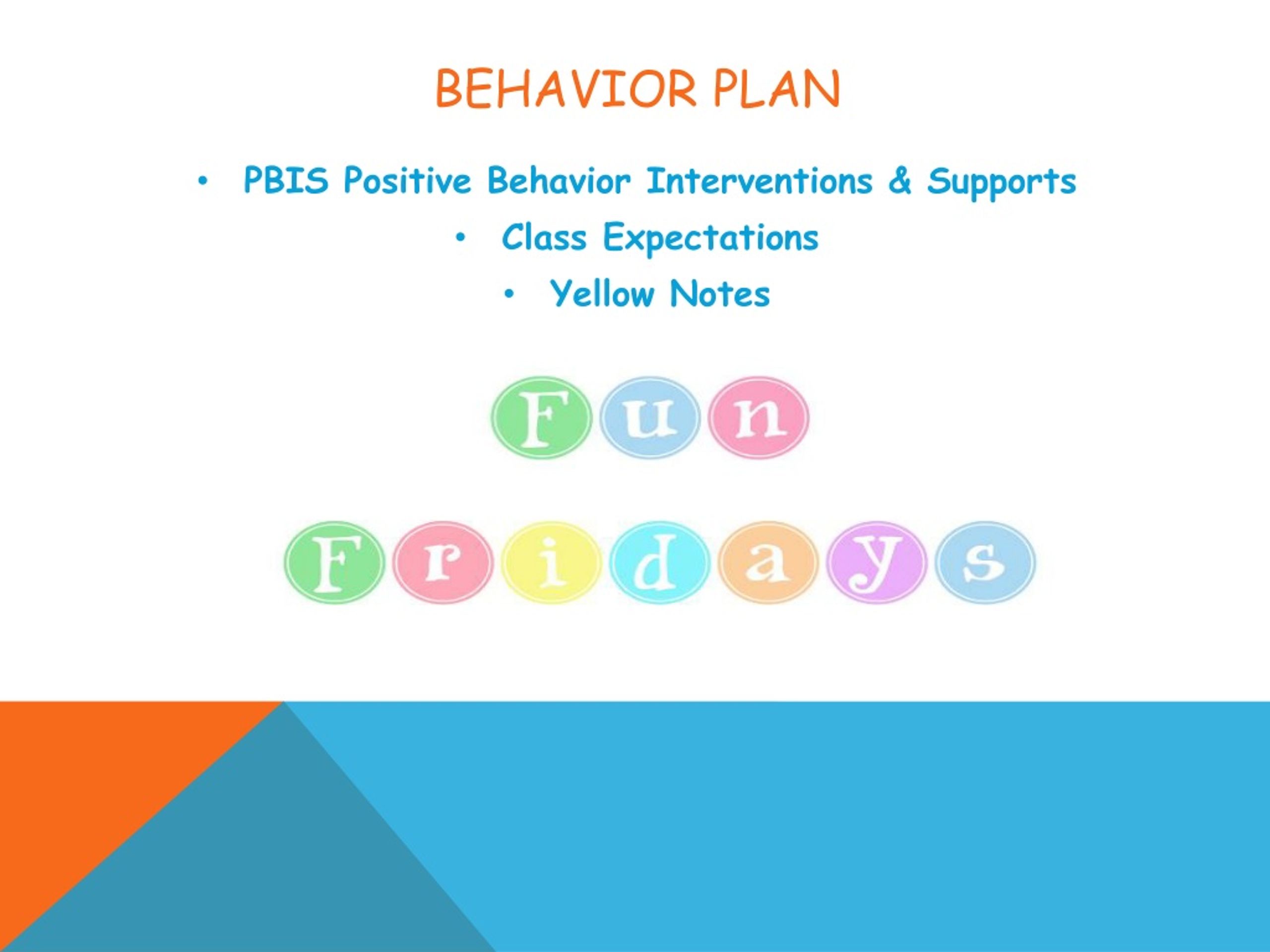 BEHAVIOR PLAN

• PBIS Positive Behavior Interventions & Supports
• Class Expectations
• Yellow Notes

Fun

Fridays